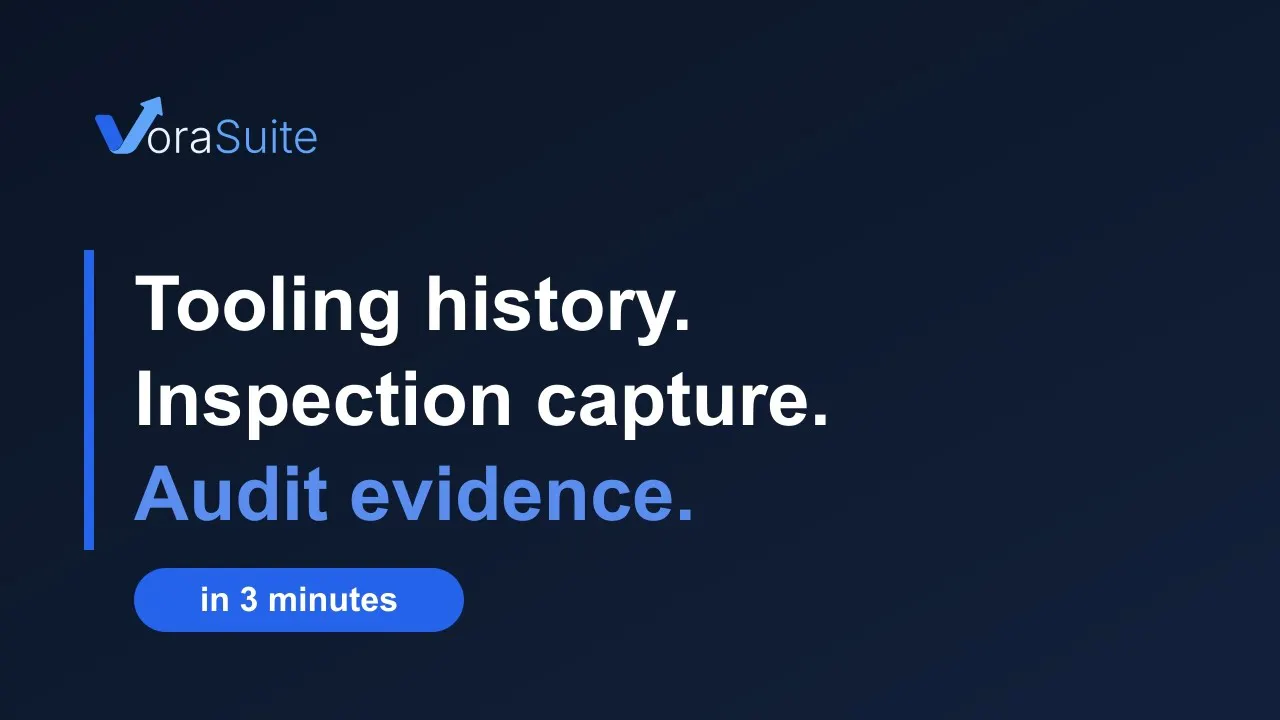 VoraSuite

Tooling history.
Inspection capture.
Audit evidence.

in 3 minutes